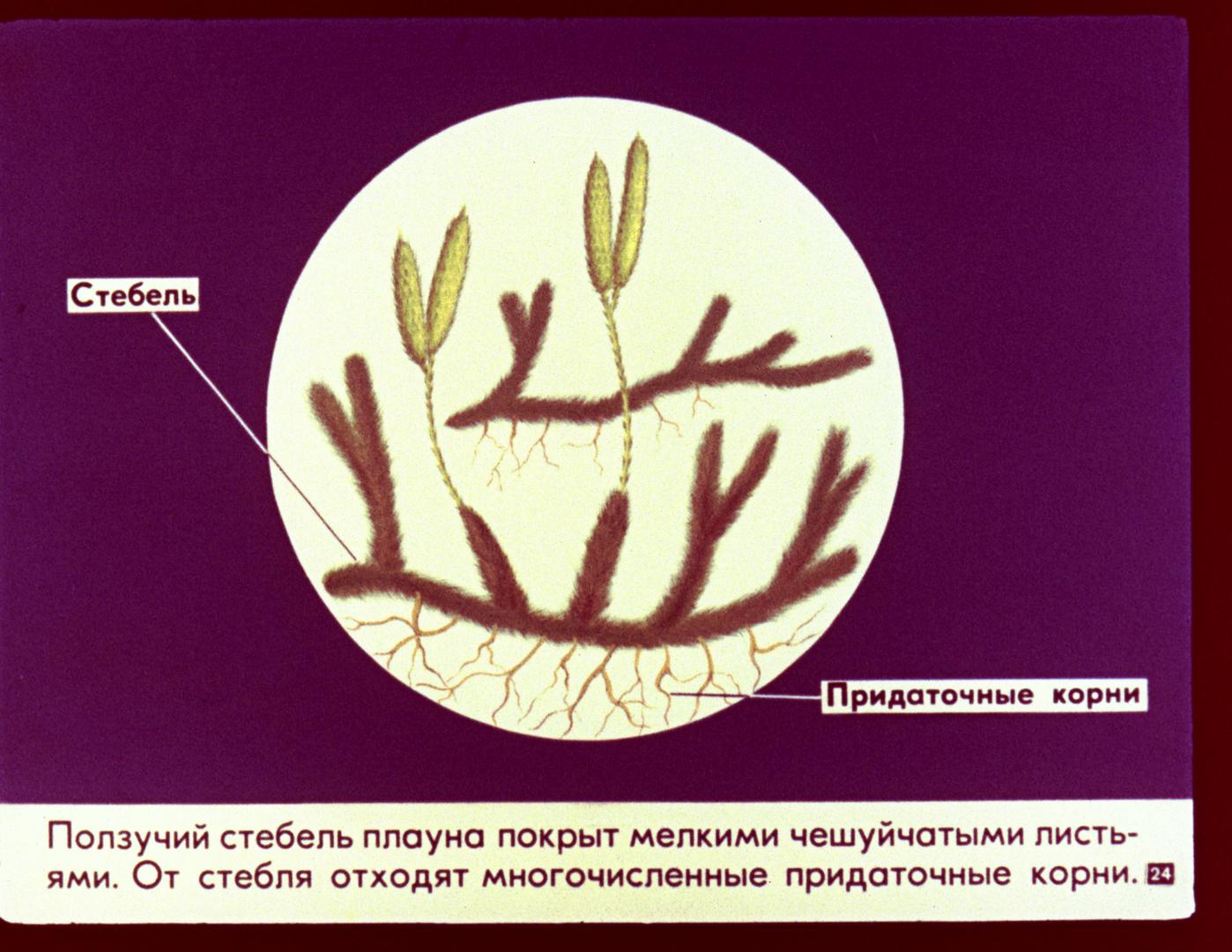 Стебель

Придаточные корни

Ползучий стебель плауна покрыт мелкими чешуйчатыми листьями. От стебля отходят многочисленные придаточные корни. 24